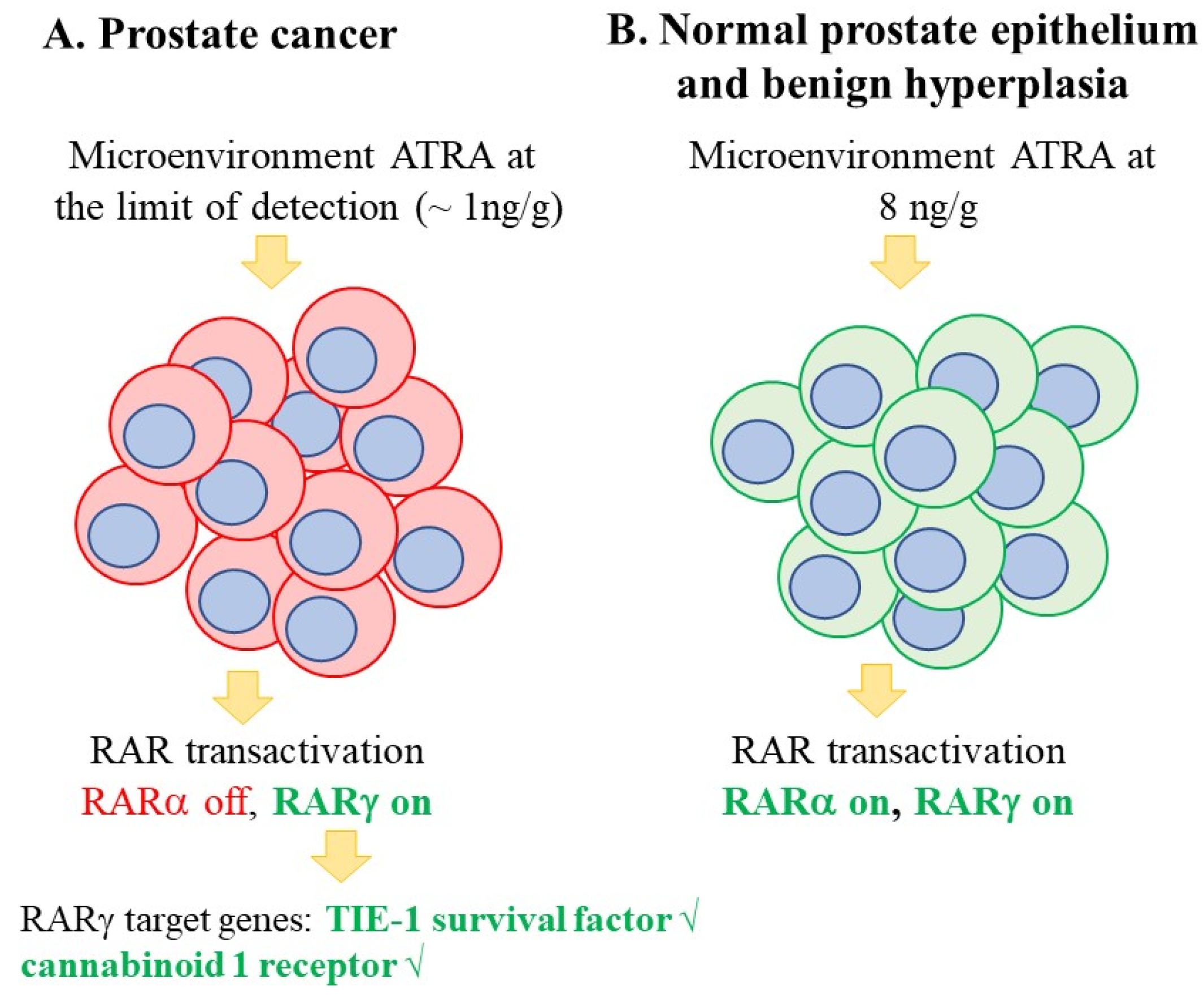 A. Prostate cancer

Microenvironment ATRA at the limit of detection (~ 1ng/g)

RAR transactivation
RARα off, RARγ on

RARγ target genes: TIE-1 survival factor √
cannabinoid 1 receptor √

B. Normal prostate epithelium and benign hyperplasia

Microenvironment ATRA at 8 ng/g

RAR transactivation
RARα on, RARγ on